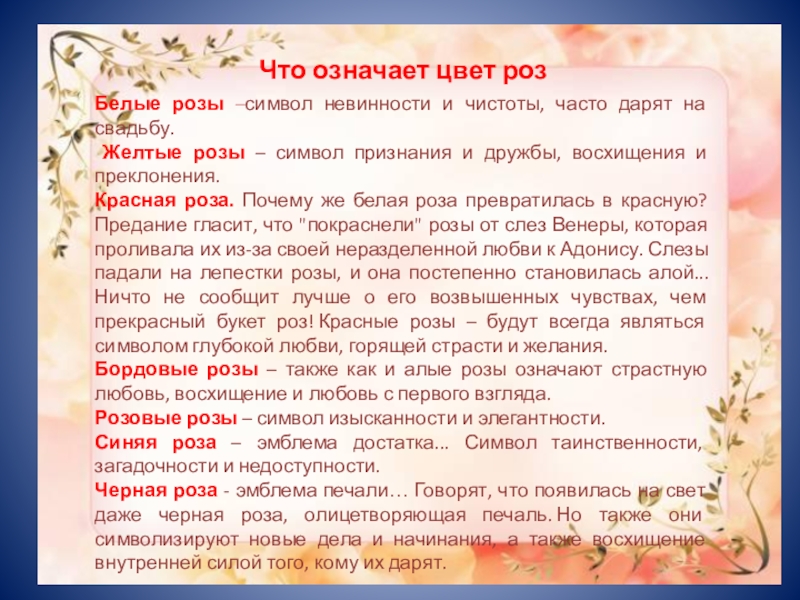 Что означает цвет роз

Белые розы –символ невинности и чистоты, часто дарят на свадьбу.

Желтые розы – символ признания и дружбы, восхищения и преклонения.

Красная роза. Почему же белая роза превратилась в красную? Предание гласит, что "покраснели" розы от слез Венеры, которая проливала их из-за своей неразделенной любви к Адонису. Слезы падали на лепестки розы, и она постепенно становилась алой... Ничто не сообщит лучше о его возвышенных чувствах, чем прекрасный букет роз! Красные розы – будут всегда являться символом глубокой любви, горящей страсти и желания.

Бордовые розы – также как и алые розы означают страстную любовь, восхищение и любовь с первого взгляда.

Розовые розы – символ изысканности и элегантности.

Синяя роза – эмблема достатка... Символ таинственности, загадочности и недоступности.

Черная роза - эмблема печали… Говорят, что появилась на свет даже черная роза, олицетворяющая печаль. Но также они символизируют новые дела и начинания, а также восхищение внутренней силой того, кому их дарят.